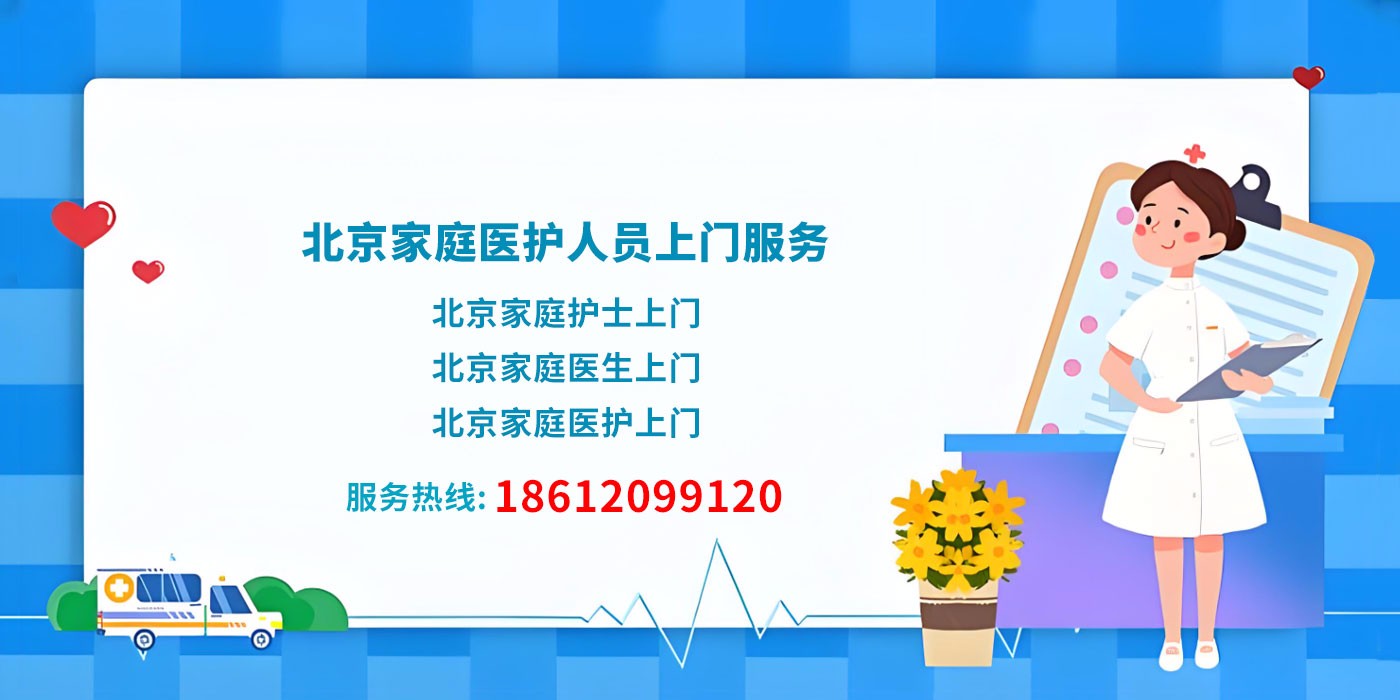 北京家庭医护人员上门服务

北京家庭护士上门
北京家庭医生上门
北京家庭医护上门

服务热线: 18612099120